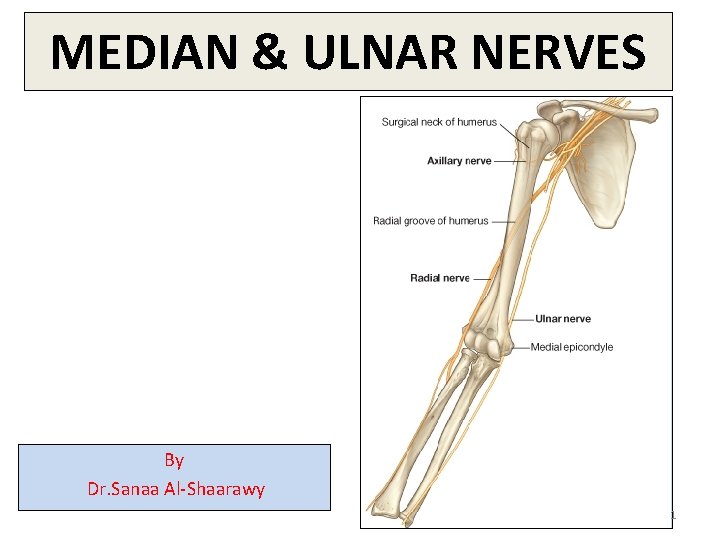 MEDIAN & ULNAR NERVES

Surgical neck of humerus

Axillary nerve

Radial groove of humerus

Radial nerve

Ulnar nerve

Medial epicondyle

By
Dr.Sanaa Al-Shaarawy

1